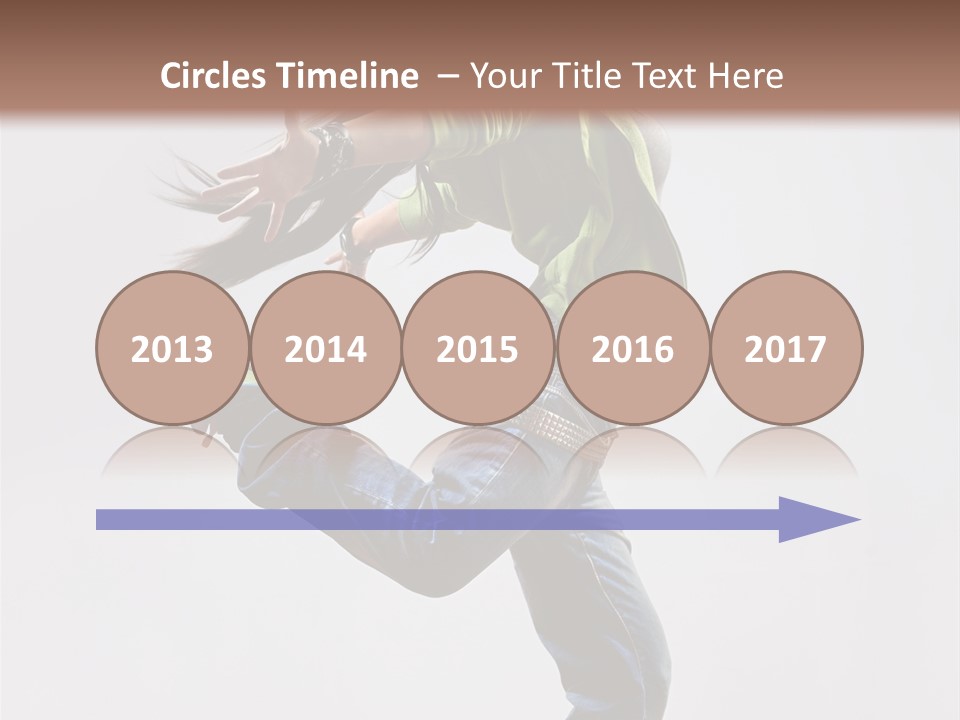 Circles Timeline – Your Title Text Here

2013 2014 2015 2016 2017